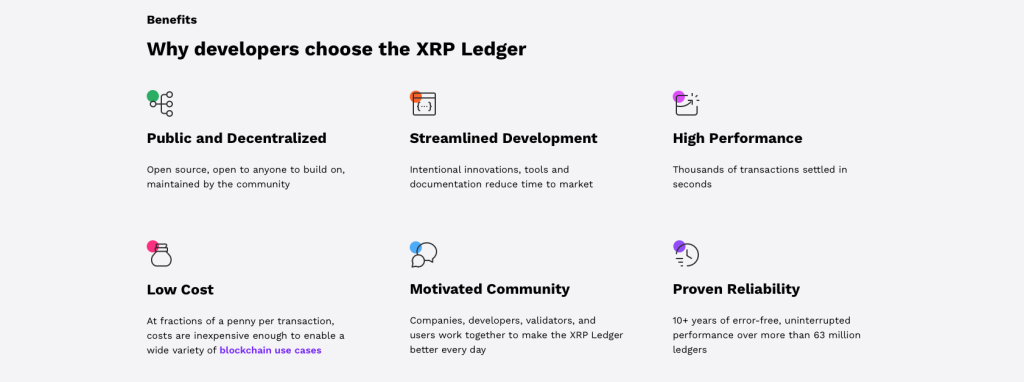 Benefits

Why developers choose the XRP Ledger

Public and Decentralized

Open source, open to anyone to build on, maintained by the community

Streamlined Development

Intentional innovations, tools and documentation reduce time to market

High Performance

Thousands of transactions settled in seconds

Low Cost

At fractions of a penny per transaction, costs are inexpensive enough to enable a wide variety of blockchain use cases

Motivated Community

Companies, developers, validators, and users work together to make the XRP Ledger better every day

Proven Reliability

10+ years of error-free, uninterrupted performance over more than 63 million ledgers